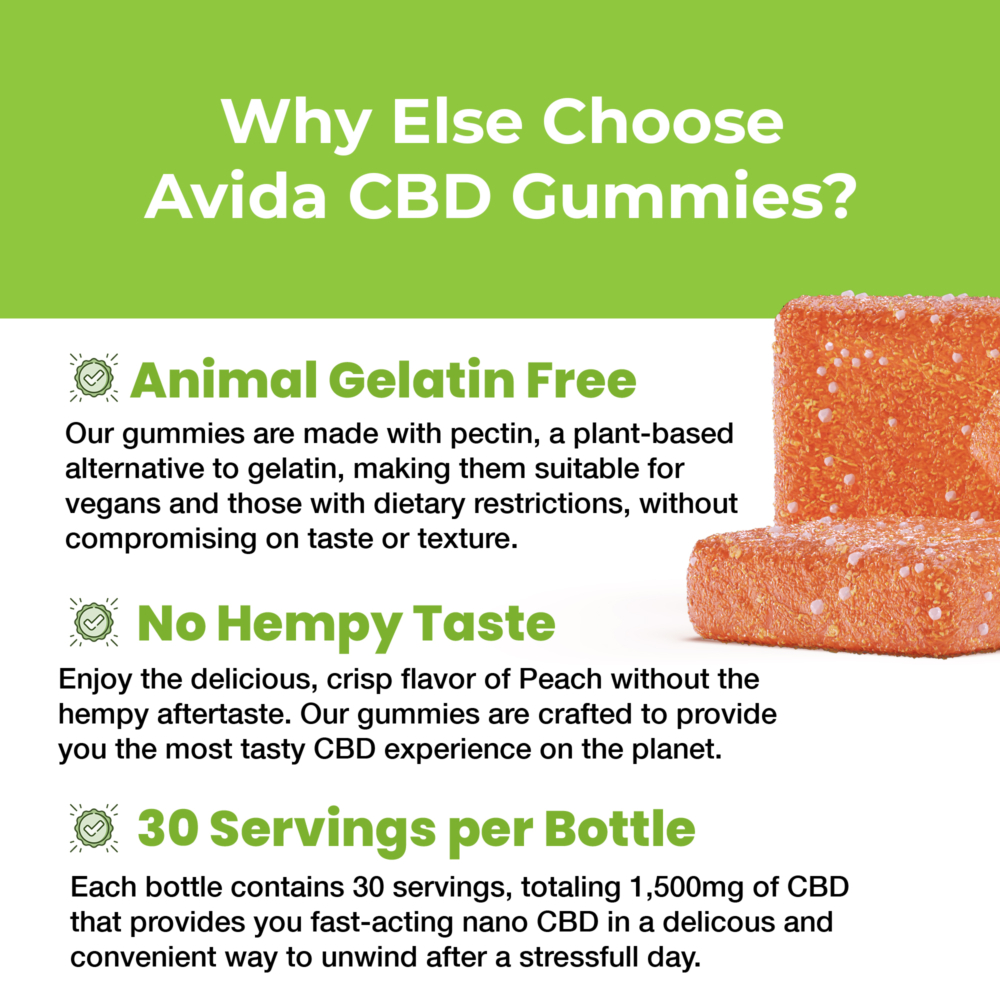 Why Else Choose Avida CBD Gummies?

Animal Gelatin Free

Our gummies are made with pectin, a plant-based alternative to gelatin, making them suitable for vegans and those with dietary restrictions, without compromising on taste or texture.

No Hempy Taste

Enjoy the delicious, crisp flavor of Peach without the hempy aftertaste. Our gummies are crafted to provide you the most tasty CBD experience on the planet.

30 Servings per Bottle

Each bottle contains 30 servings, totaling 1,500mg of CBD that provides you fast-acting nano CBD in a delicous and convenient way to unwind after a stressfull day.